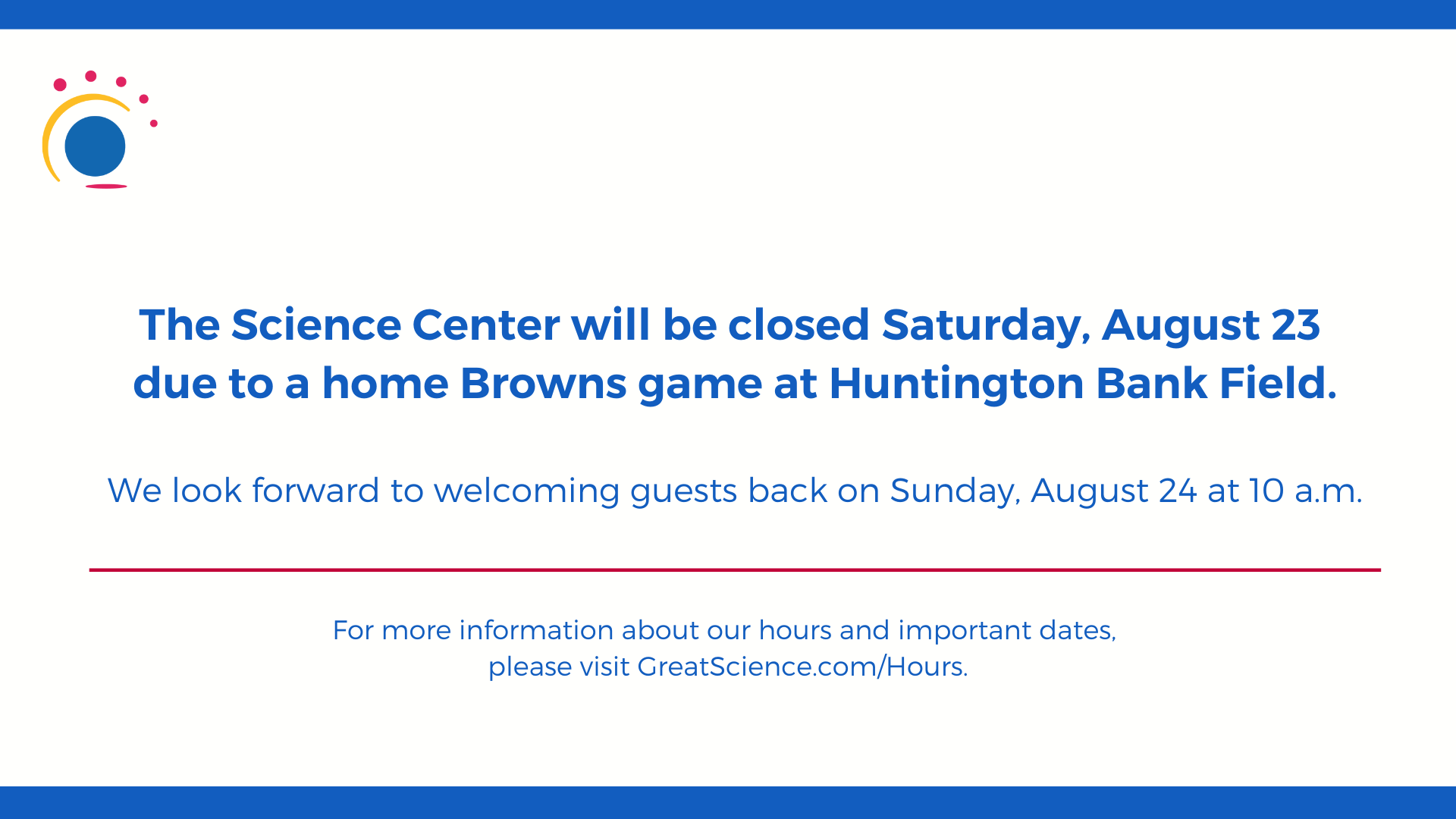 The Science Center will be closed Saturday, August 23 due to a home Browns game at Huntington Bank Field.

We look forward to welcoming guests back on Sunday, August 24 at 10 a.m.

For more information about our hours and important dates, please visit GreatScience.com/Hours.